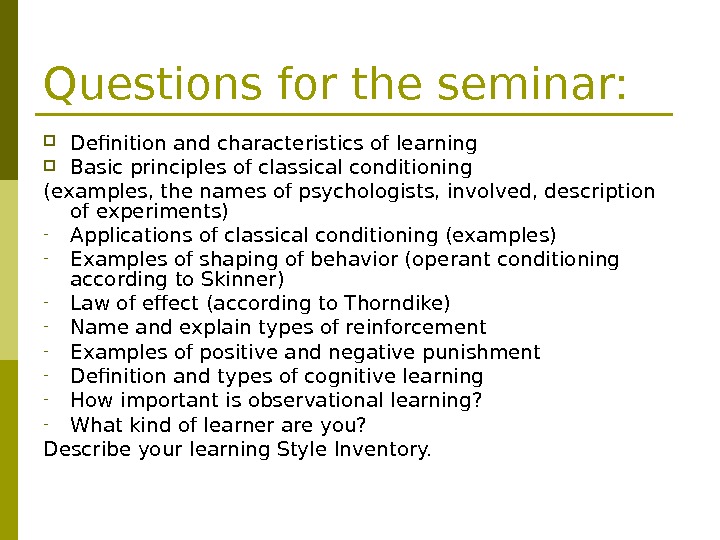 Questions for the seminar:

- Definition and characteristics of learning
- Basic principles of classical conditioning

(examples, the names of psychologists, involved, description of experiments)

- Applications of classical conditioning (examples)
- Examples of shaping of behavior (operant conditioning according to Skinner)
- Law of effect (according to Thorndike)
- Name and explain types of reinforcement
- Examples of positive and negative punishment
- Definition and types of cognitive learning
- How important is observational learning?
- What kind of learner are you?

Describe your learning Style Inventory.